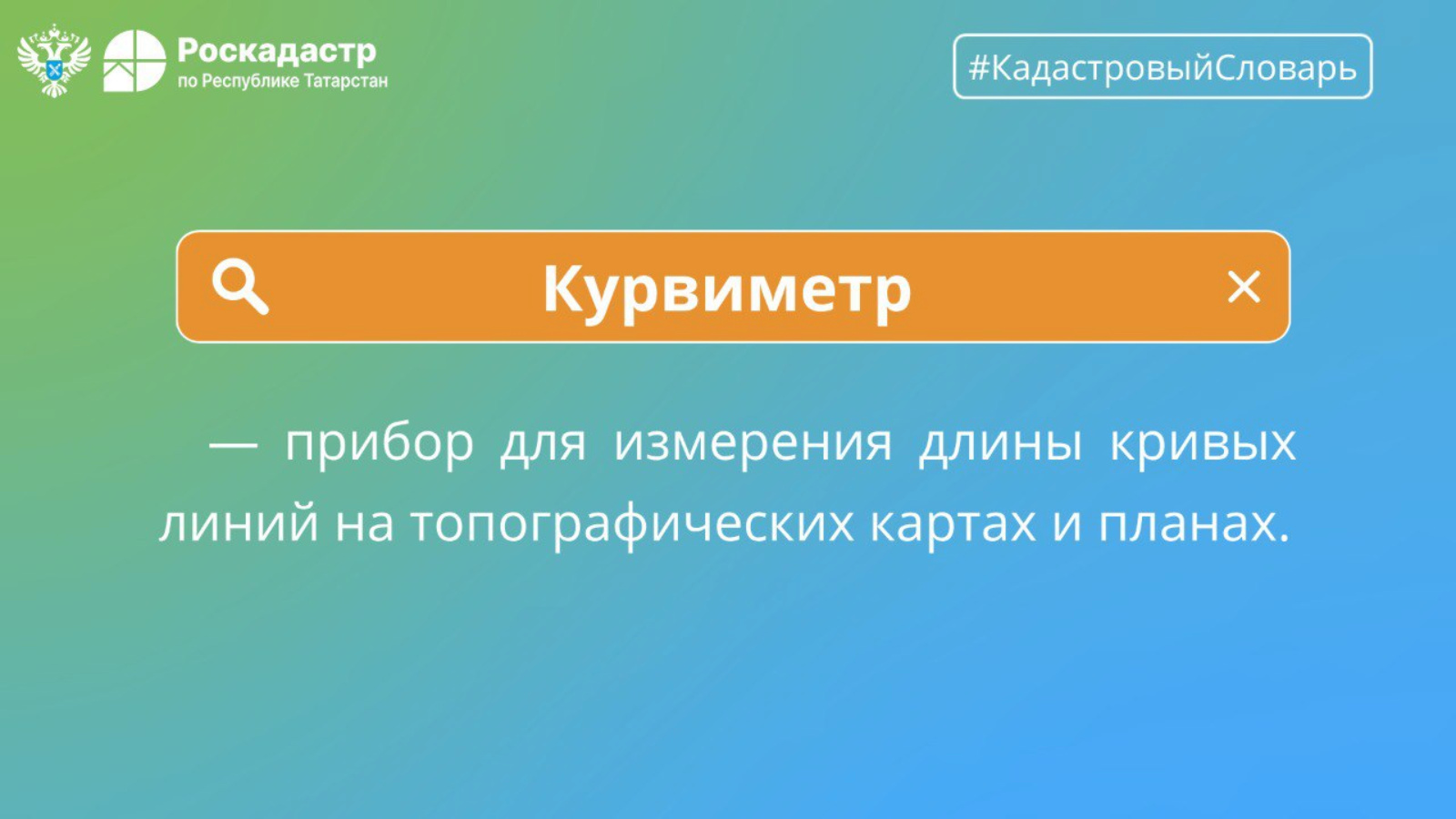 Роскадастр
по Республике Татарстан

#КадастровыйСловарь

Курвиметр

— прибор для измерения длины кривых линий на топографических картах и планах.